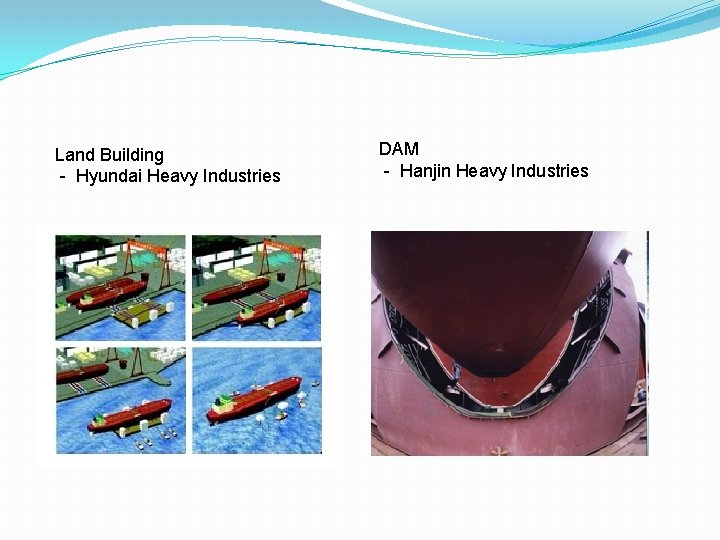 Land Building
- Hyundai Heavy Industries

DAM
- Hanjin Heavy Industries